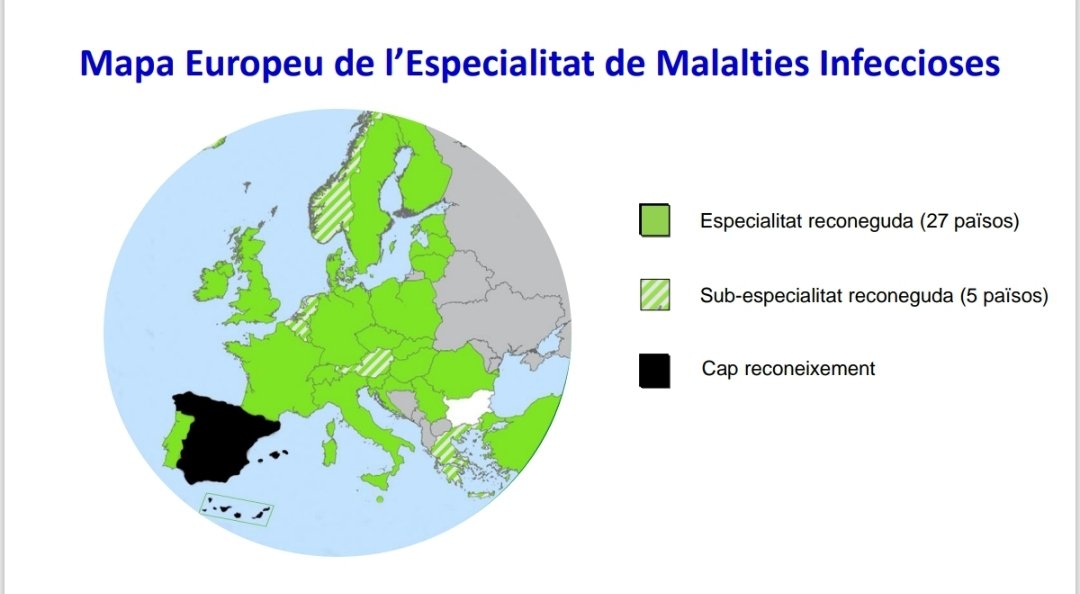 Mapa Europeu de l’Especialitat de Malalties Infeccioses

Especialitat reconeguda (27 països)

Sub-especialitat reconeguda (5 països)

Cap reconeixement